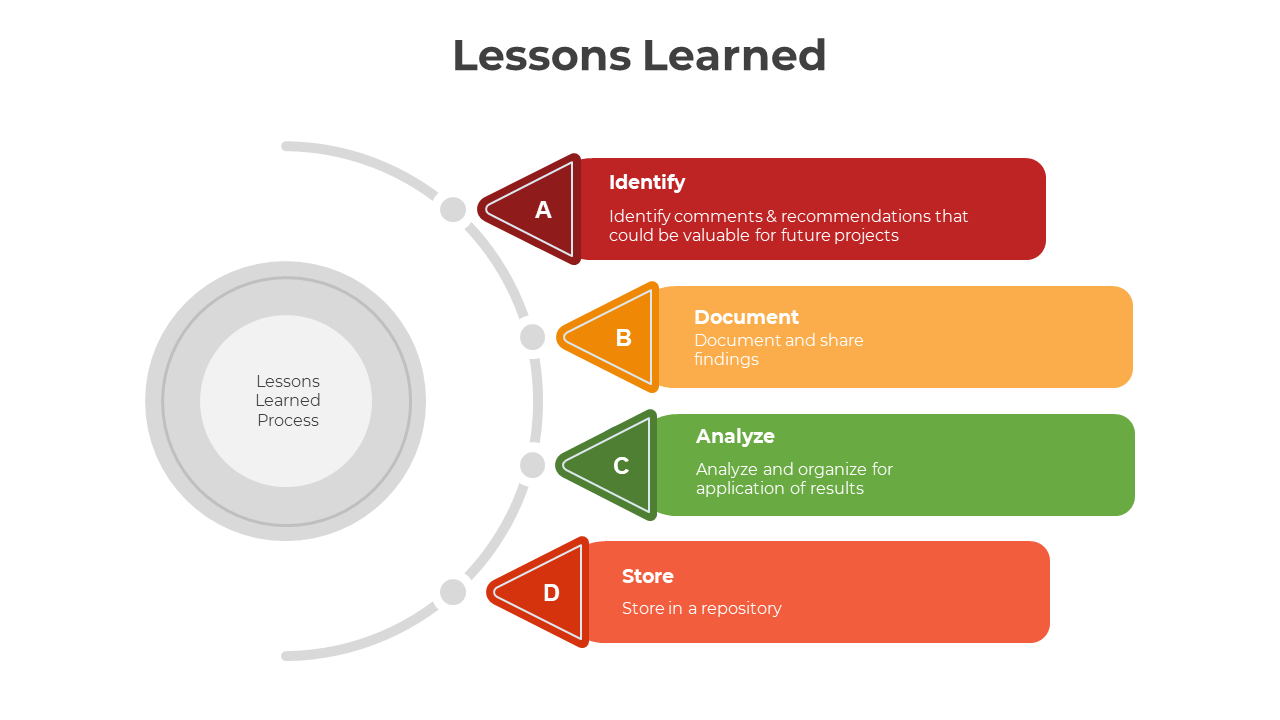 Lessons Learned

Lessons Learned Process

A

Identify

Identify comments & recommendations that could be valuable for future projects

B

Document

Document and share findings

C

Analyze

Analyze and organize for application of results

D

Store

Store in a repository